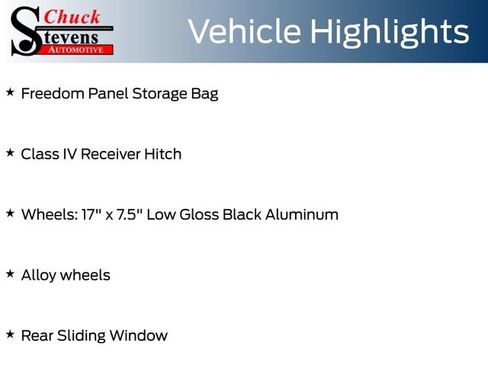 Chuck
Stevens
AUTOMOTIVE

Vehicle Highlights

★ Freedom Panel Storage Bag

★ Class IV Receiver Hitch

★ Wheels: 17" x 7.5" Low Gloss Black Aluminum

★ Alloy wheels

★ Rear Sliding Window